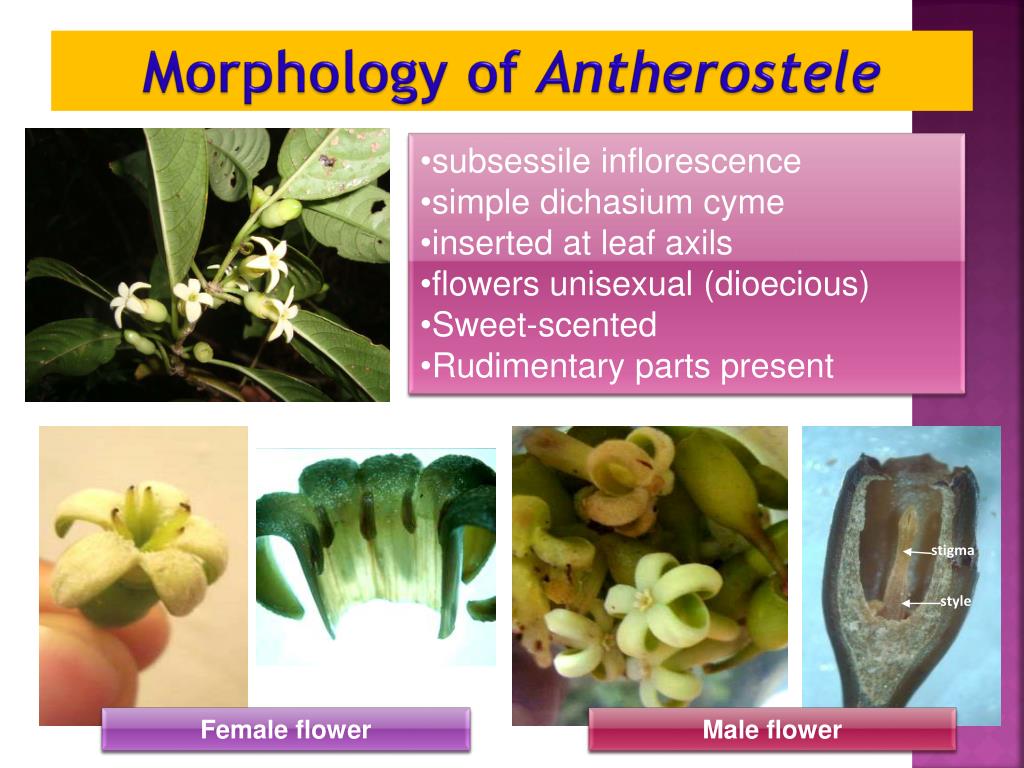 Morphology of Antherostele

•subsessile inflorescence
•simple dichasium cyme
•inserted at leaf axils
•flowers unisexual (dioecious)
•Sweet-scented
•Rudimentary parts present

stigma
style

Female flower

Male flower